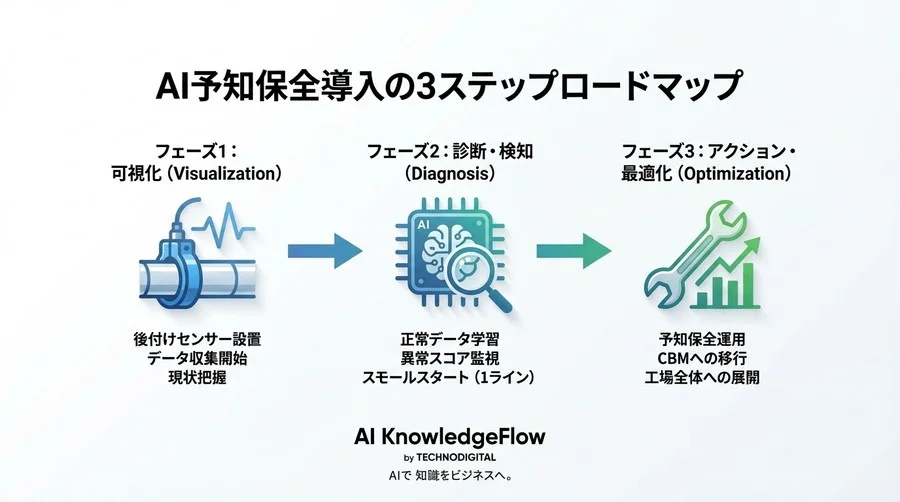 AI予知保全導入の3ステップロードマップ

フェーズ1：
可視化（Visualization）

後付けセンサー設置
データ収集開始
現状把握

フェーズ2：診断・検知
（Diagnosis）

AI

正常データ学習
異常スコア監視
スモールスタート（1ライン）

フェーズ3：アクション・
最適化（Optimization）

予知保全運用
CBMへの移行
工場全体への展開

AI KnowledgeFlow
by TECHNODIGITAL
AIで 知識をビジネスへ。